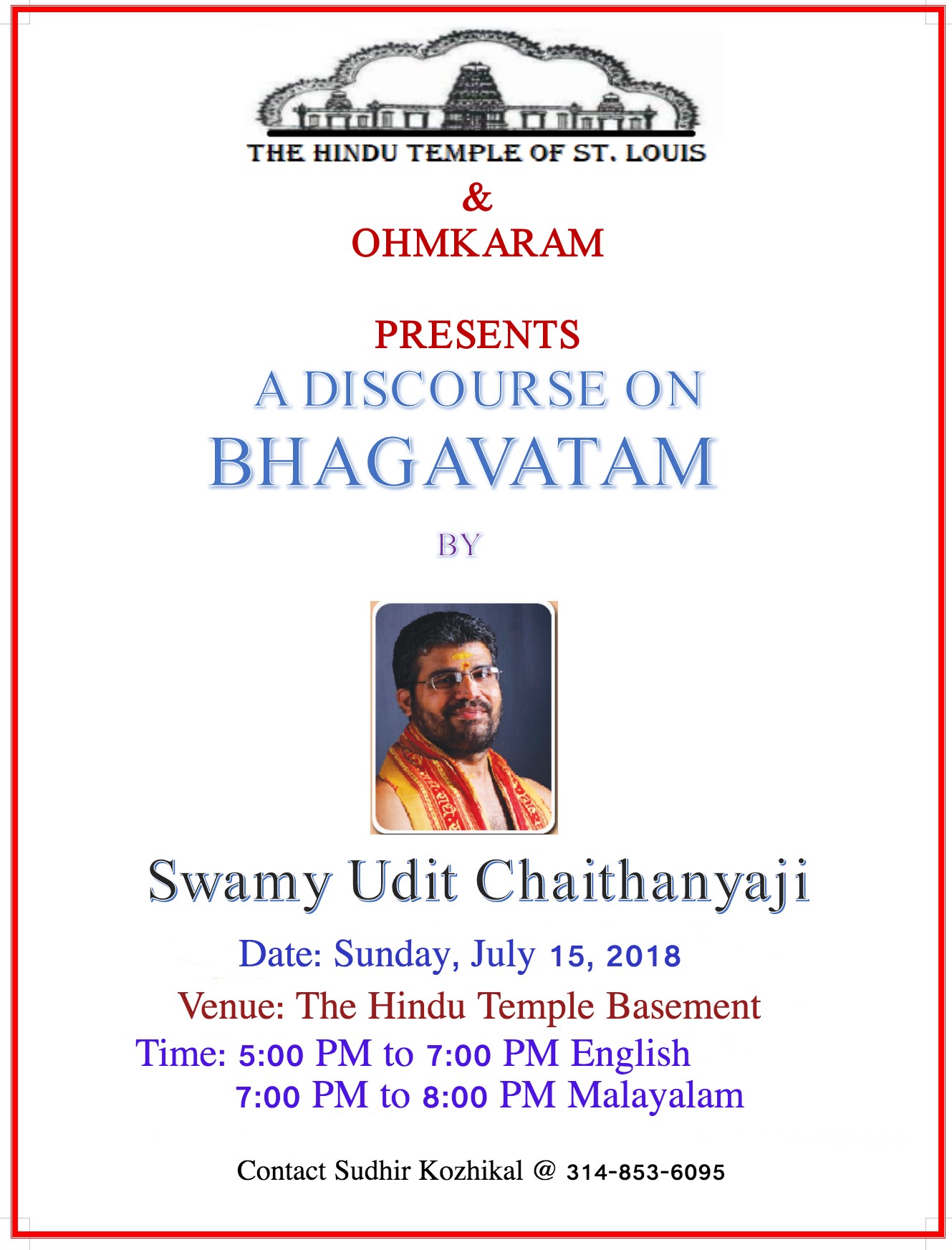 THE HINDU TEMPLE OF ST. LOUIS

&

OHMKARAM

PRESENTS

A DISCOURSE ON

BHAGAVATAM

BY

Swamy Udit Chaithanyaji

Date: Sunday, July 15, 2018

Venue: The Hindu Temple Basement

Time: 5:00 PM to 7:00 PM English
7:00 PM to 8:00 PM Malayalam

Contact Sudhir Kozhikal @ 314-853-6095